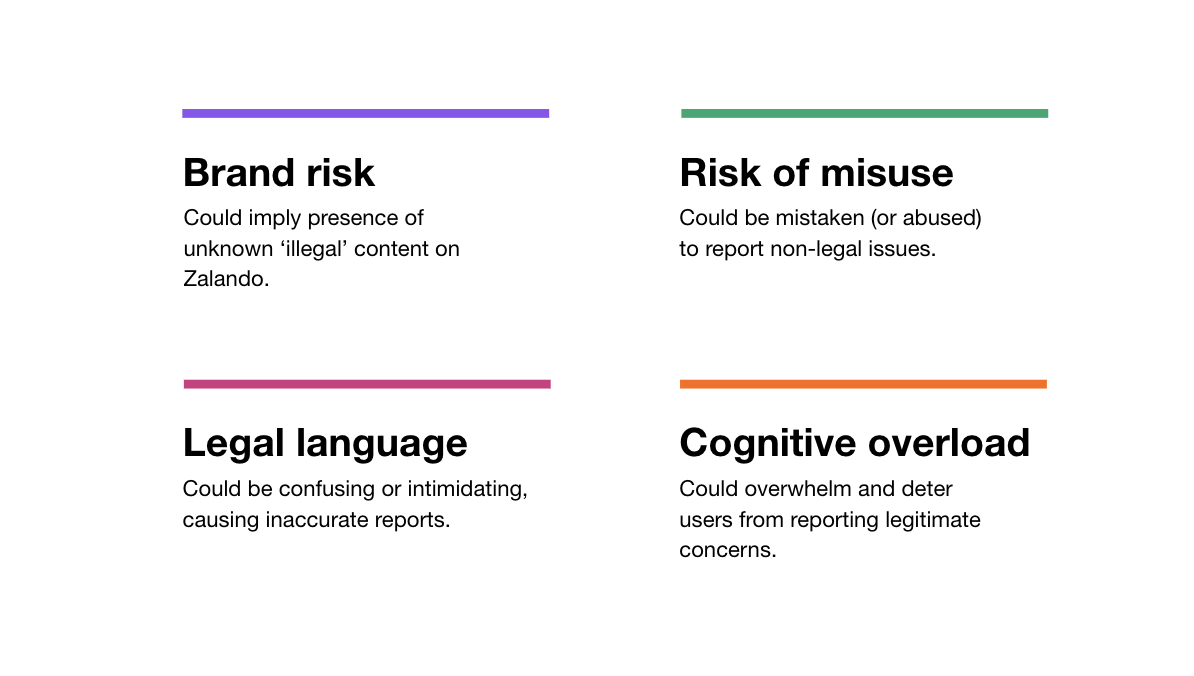 Brand risk

Could imply presence of unknown ‘illegal’ content on Zalando.

Risk of misuse

Could be mistaken (or abused) to report non-legal issues.

Legal language

Could be confusing or intimidating, causing inaccurate reports.

Cognitive overload

Could overwhelm and deter users from reporting legitimate concerns.